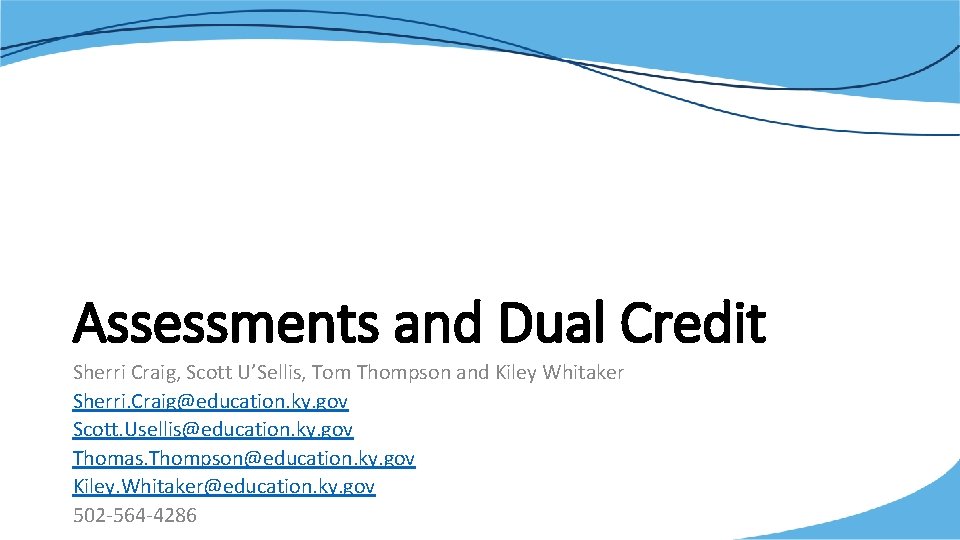 Assessments and Dual Credit

Sherri Craig, Scott U'Sellis, Tom Thompson and Kiley Whitaker
Sherri.Craig@education.ky.gov
Scott.Usellis@education.ky.gov
Thomas.Thompson@education.ky.gov
Kiley.Whitaker@education.ky.gov
502-564-4286